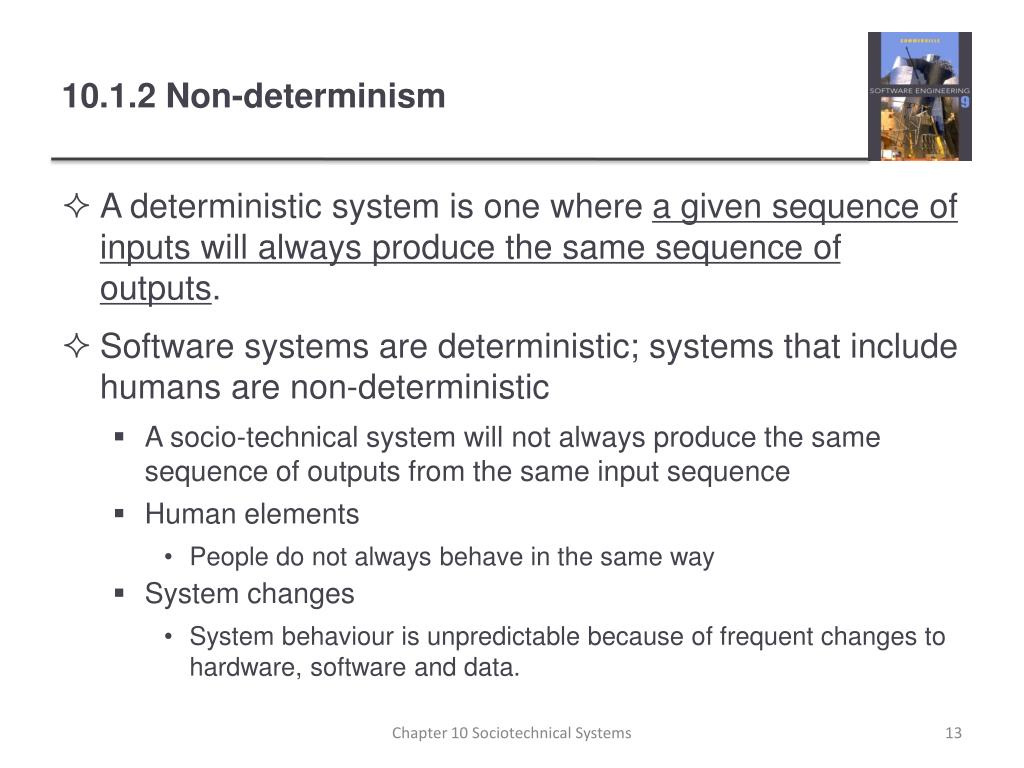 10.1.2 Non-determinism

SOMMERVILLE
SOFTWARE ENGINEERING
9

✧ A deterministic system is one where a given sequence of inputs will always produce the same sequence of outputs.

✧ Software systems are deterministic; systems that include humans are non-deterministic

▪ A socio-technical system will not always produce the same sequence of outputs from the same input sequence

▪ Human elements

• People do not always behave in the same way

▪ System changes

• System behaviour is unpredictable because of frequent changes to hardware, software and data.

Chapter 10 Sociotechnical Systems

13